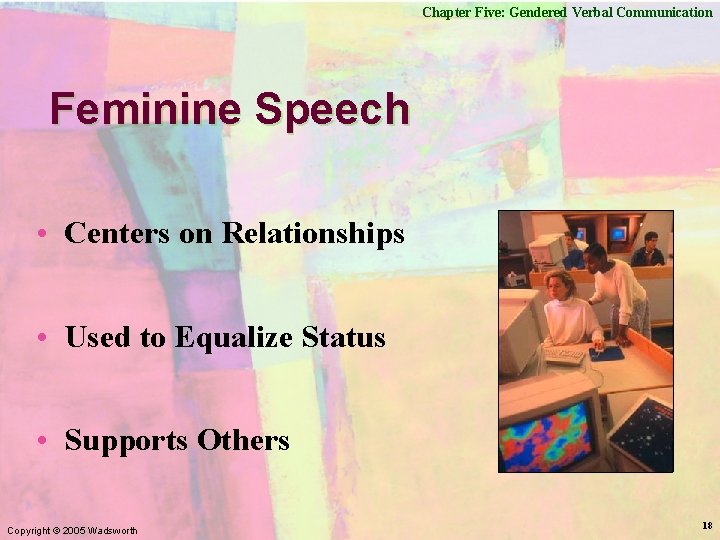 Chapter Five: Gendered Verbal Communication

Feminine Speech

• Centers on Relationships

• Used to Equalize Status

• Supports Others

Copyright © 2005 Wadsworth

18